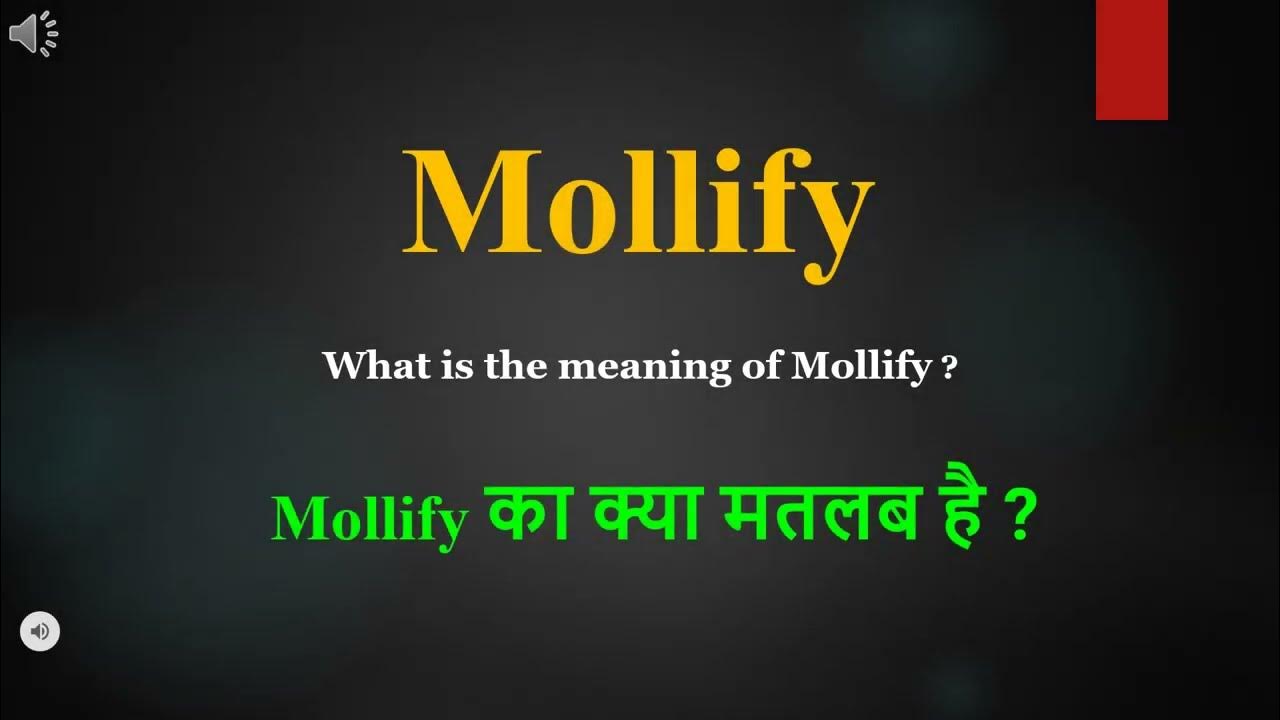 Mollify

What is the meaning of Mollify ?

Mollify का क्या मतलब है ?